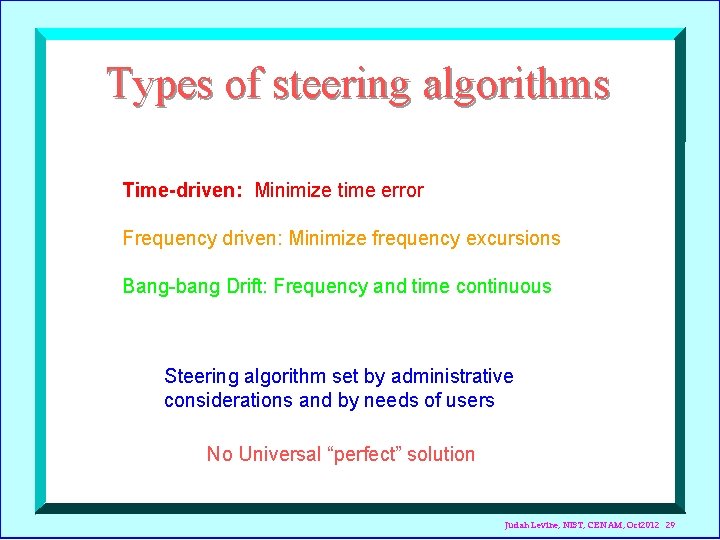 Types of steering algorithms

Time-driven: Minimize time error

Frequency driven: Minimize frequency excursions

Bang-bang Drift: Frequency and time continuous

Steering algorithm set by administrative considerations and by needs of users

No Universal “perfect” solution

Judah Levine, NIST, CENAM, Oct2012 29